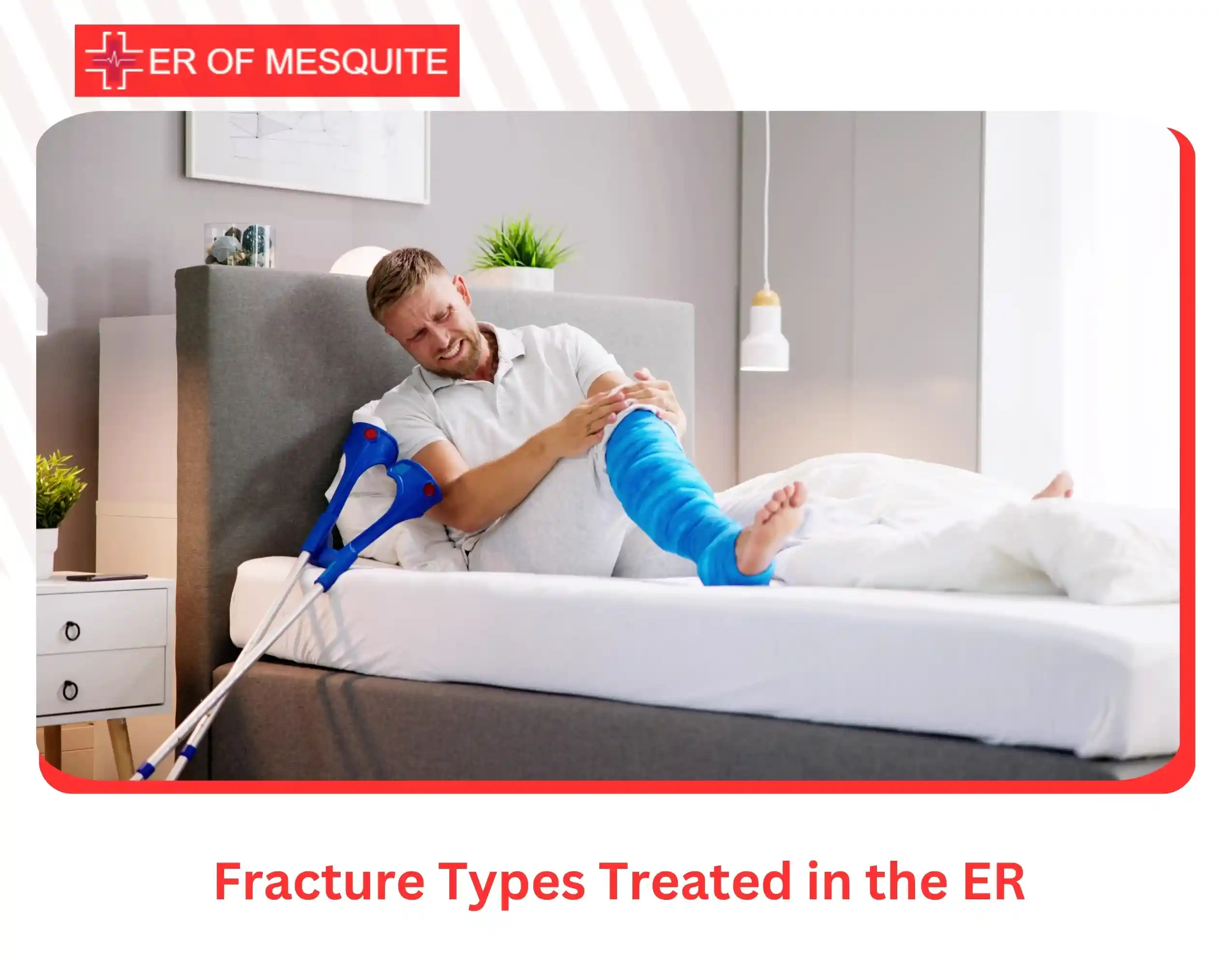 ER OF MESQUITE

Fracture Types Treated in the ER